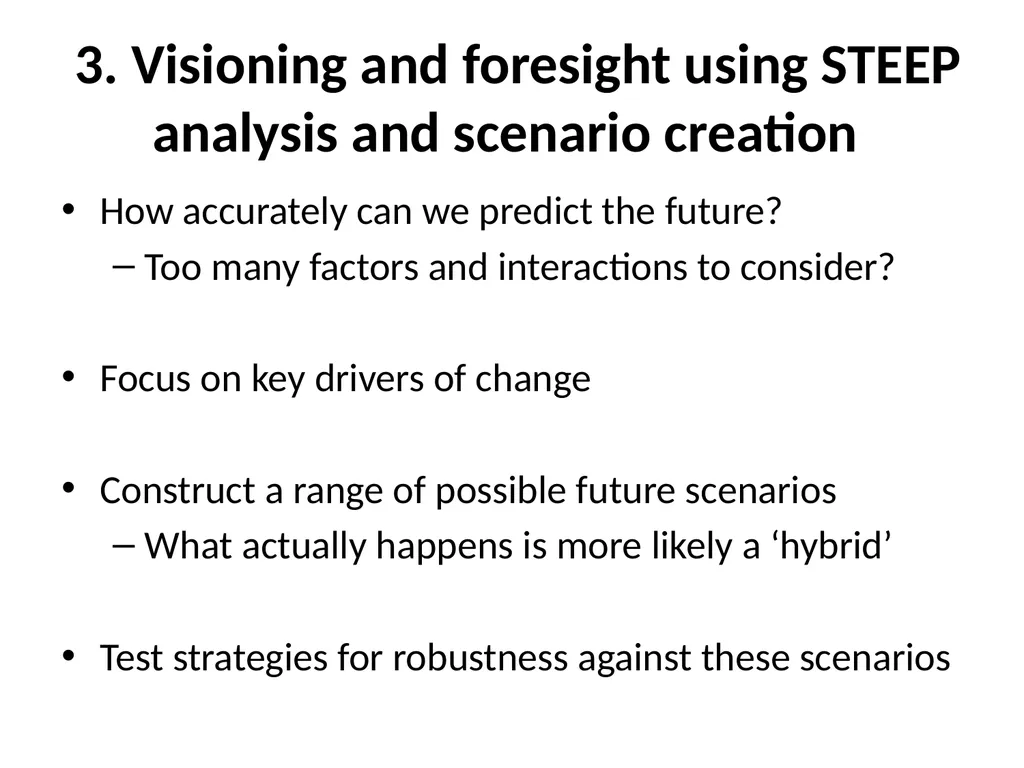 3. Visioning and foresight using STEEP analysis and scenario creation

• How accurately can we predict the future?
  – Too many factors and interactions to consider?

• Focus on key drivers of change

• Construct a range of possible future scenarios
  – What actually happens is more likely a ‘hybrid’

• Test strategies for robustness against these scenarios